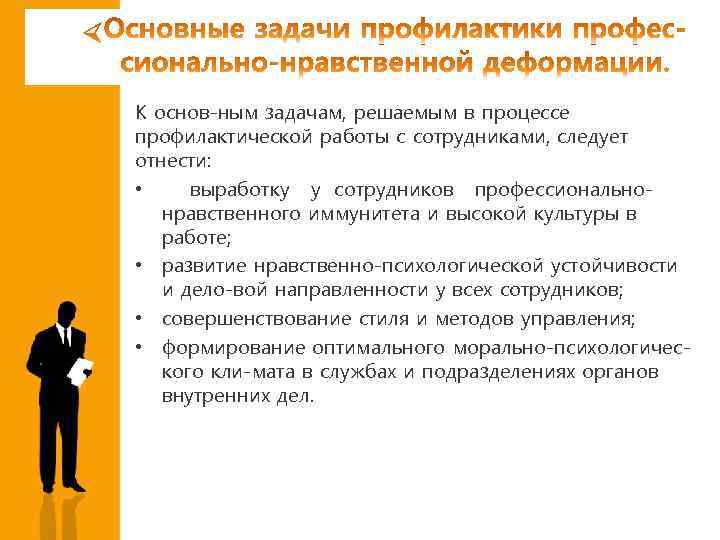 Основные задачи профилактики профессионально-нравственной деформации.

К основ-ным задачам, решаемым в процессе профилактической работы с сотрудниками, следует отнести:

• выработку у сотрудников профессионально-нравственного иммунитета и высокой культуры в работе;
• развитие нравственно-психологической устойчивости и дело-вой направленности у всех сотрудников;
• совершенствование стиля и методов управления;
• формирование оптимального морально-психологического кли-мата в службах и подразделениях органов внутренних дел.